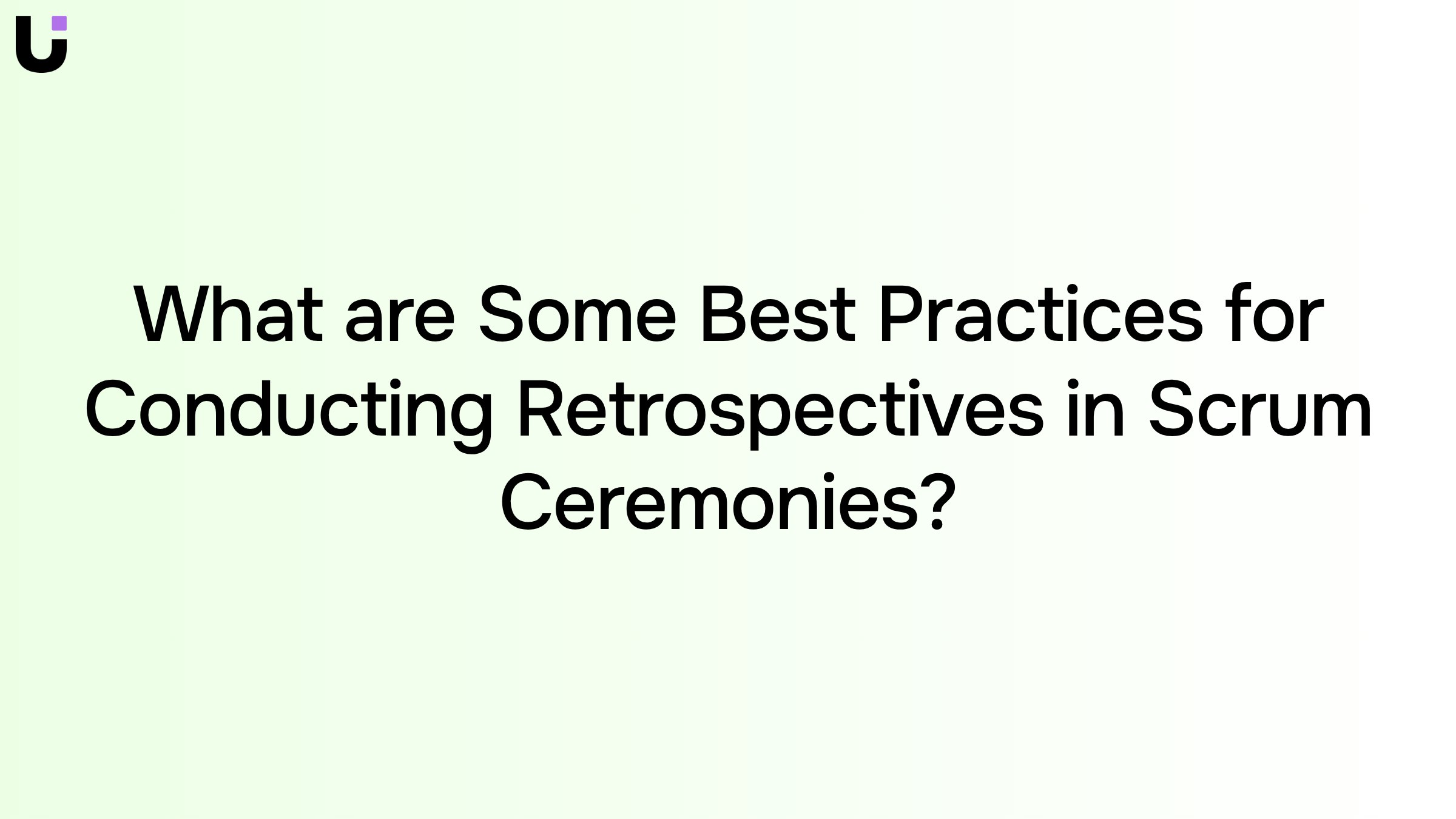 What are Some Best Practices for Conducting Retrospectives in Scrum Ceremonies?